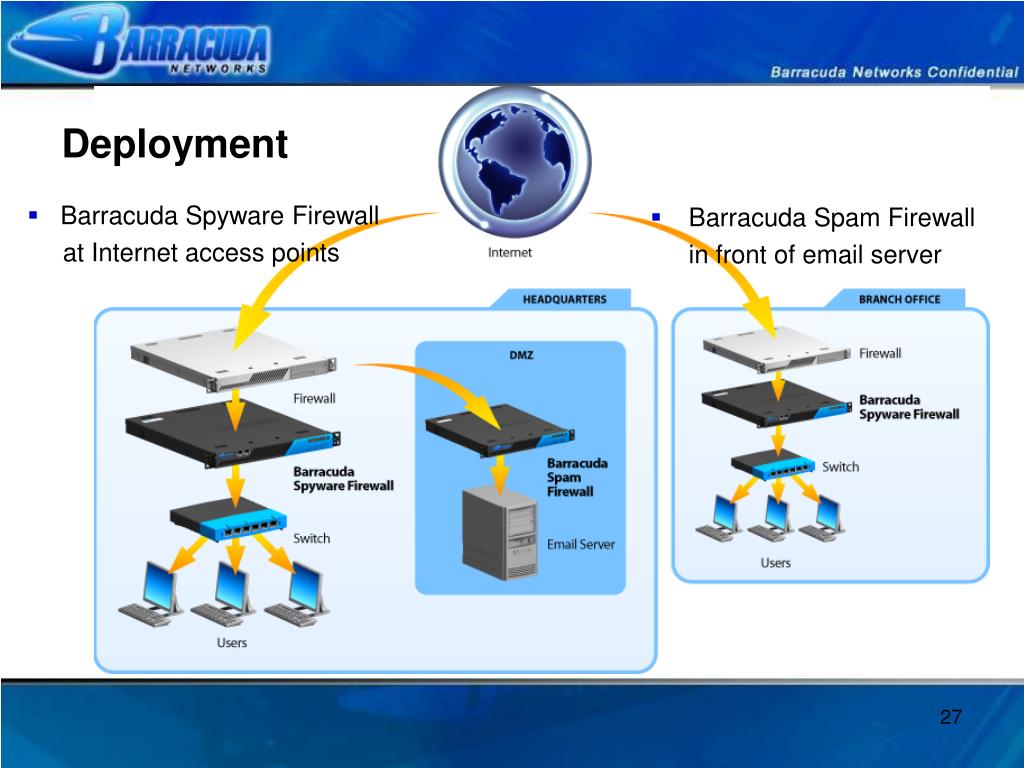 BARRACUDA NETWORKS

Barracuda Networks Confidential

Deployment

▪ Barracuda Spyware Firewall at Internet access points

▪ Barracuda Spam Firewall in front of email server

Internet

HEADQUARTERS

Firewall

Barracuda Spyware Firewall

Switch

Users

DMZ

Barracuda Spam Firewall

Email Server

BRANCH OFFICE

Firewall

Barracuda Spyware Firewall

Switch

Users

27